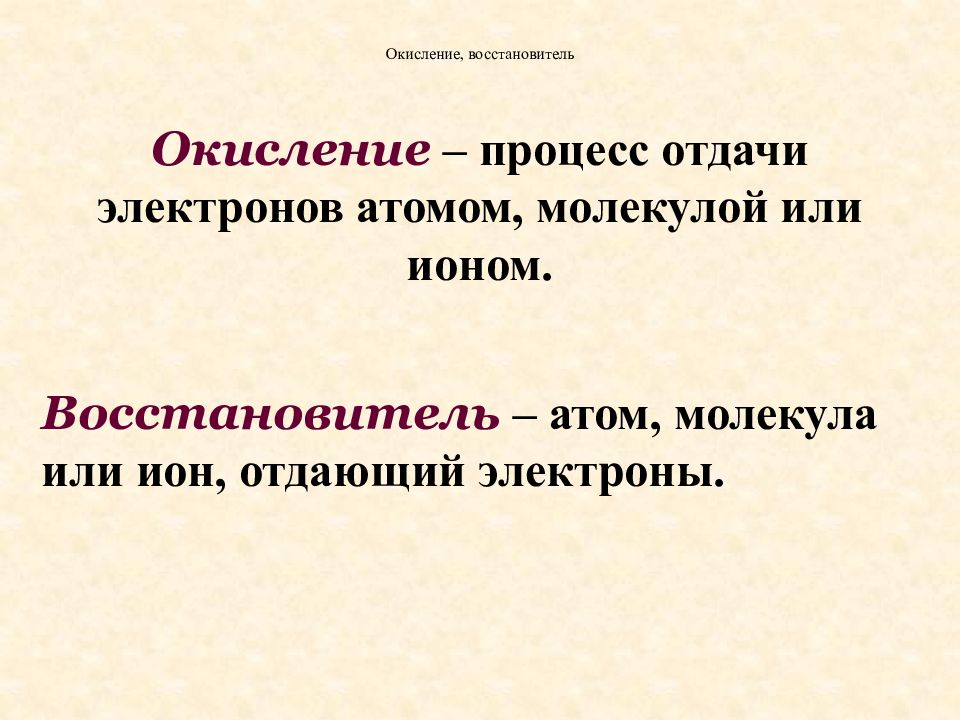 Окисление, восстановитель

Окисление – процесс отдачи электронов атомом, молекулой или ионом.

Восстановитель – атом, молекула или ион, отдающий электроны.